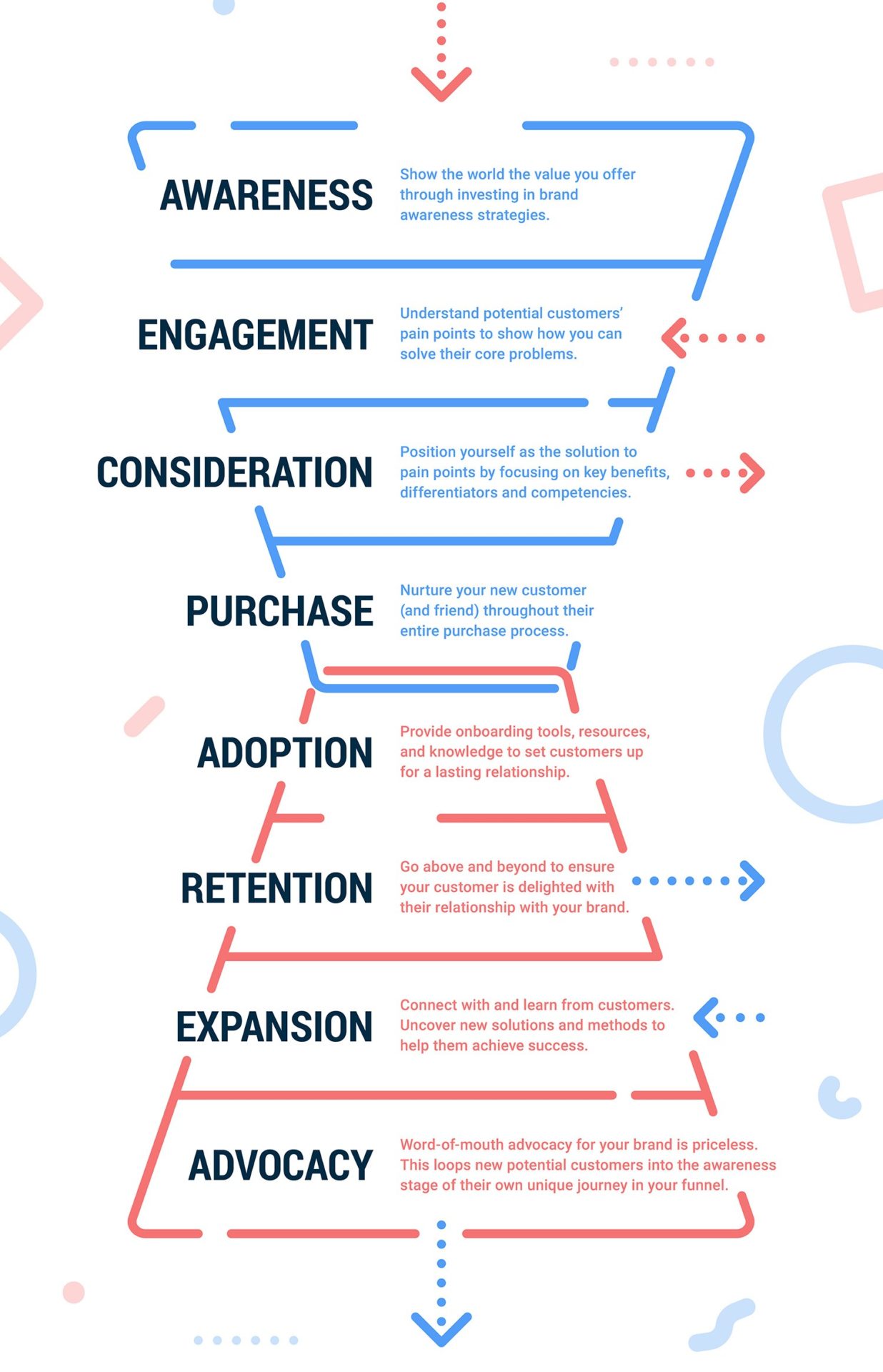 AWARENESS
Show the world the value you offer through investing in brand awareness strategies.

ENGAGEMENT
Understand potential customers' pain points to show how you can solve their core problems.

CONSIDERATION
Position yourself as the solution to pain points by focusing on key benefits, differentiators and competencies.

PURCHASE
Nurture your new customer (and friend) throughout their entire purchase process.

ADOPTION
Provide onboarding tools, resources, and knowledge to set customers up for a lasting relationship.

RETENTION
Go above and beyond to ensure your customer is delighted with their relationship with your brand.

EXPANSION
Connect with and learn from customers. Uncover new solutions and methods to help them achieve success.

ADVOCACY
Word-of-mouth advocacy for your brand is priceless. This loops new potential customers into the awareness stage of their own unique journey in your funnel.